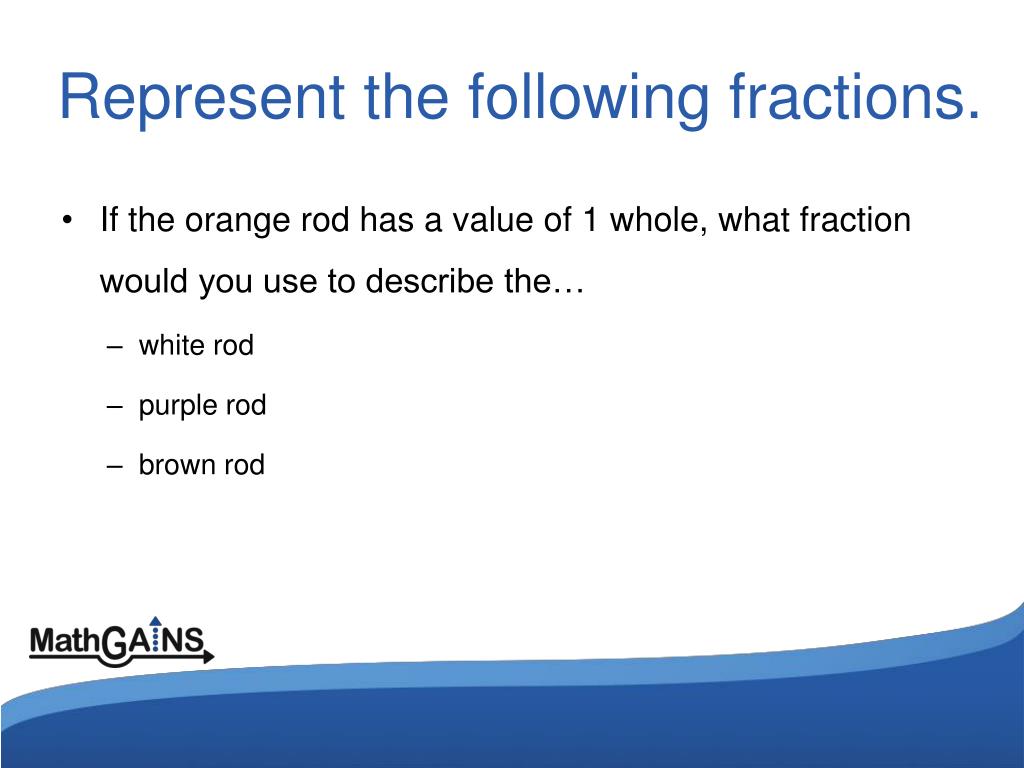 Represent the following fractions.

• If the orange rod has a value of 1 whole, what fraction would you use to describe the…
– white rod
– purple rod
– brown rod

MathGAINS